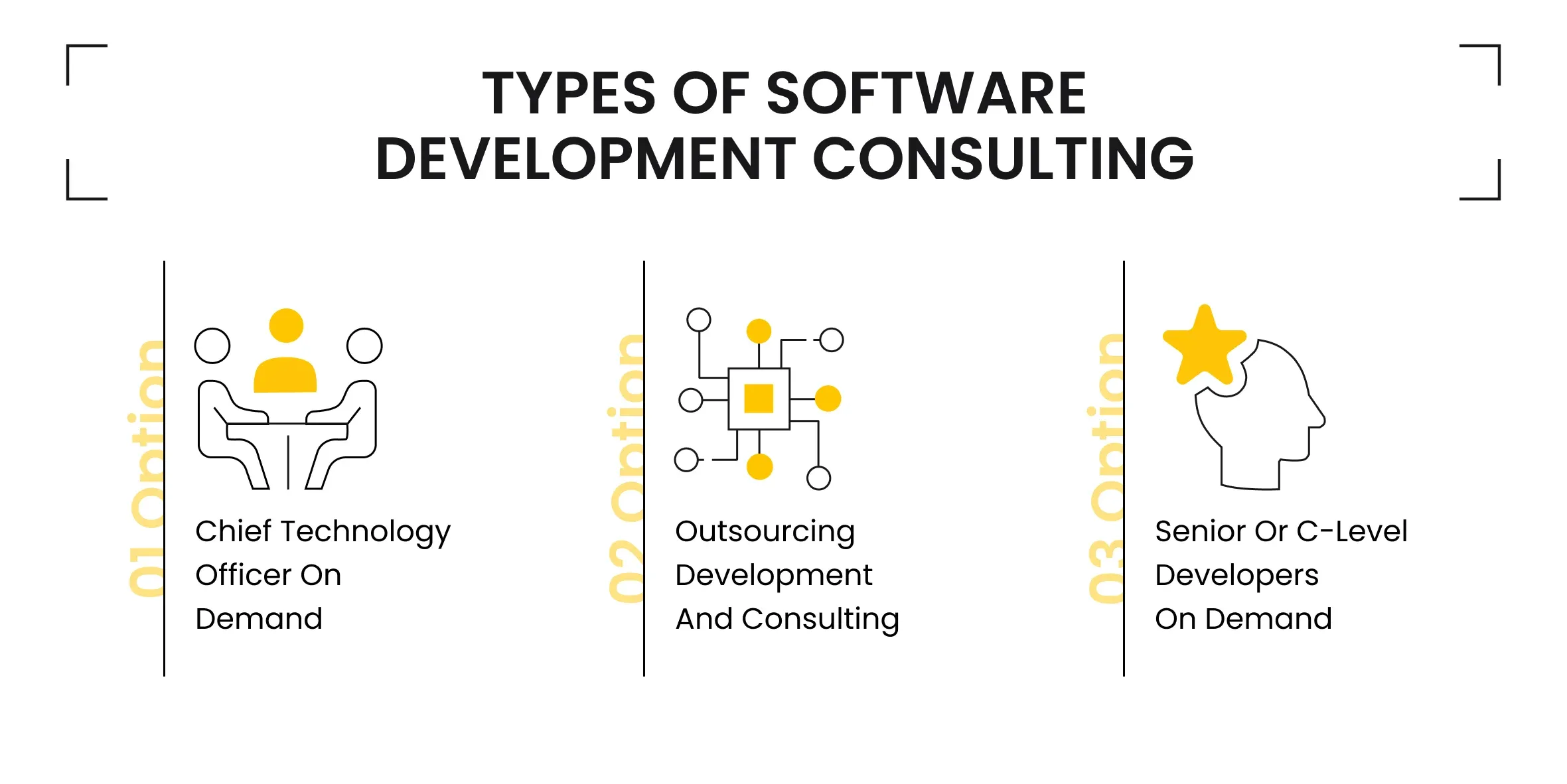 TYPES OF SOFTWARE DEVELOPMENT CONSULTING

01 Option

Chief Technology Officer On Demand

02 Option

Outsourcing Development And Consulting

03 Option

Senior Or C-Level Developers On Demand